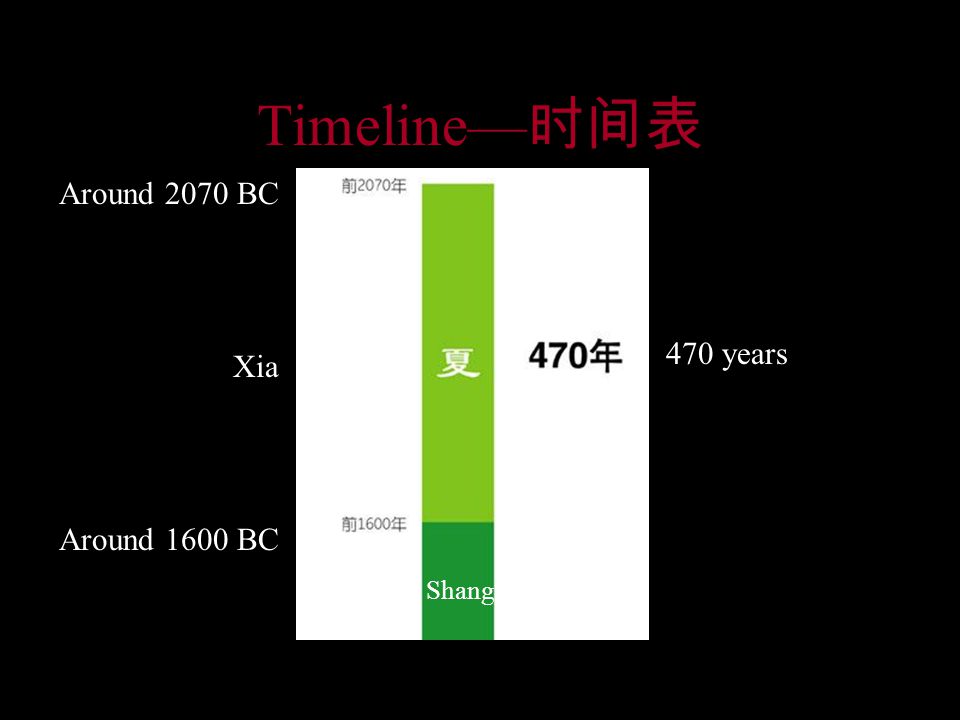 Timeline—时间表

Around 2070 BC

前2070年

Xia

夏

470年

470 years

Around 1600 BC

前1600年

Shang